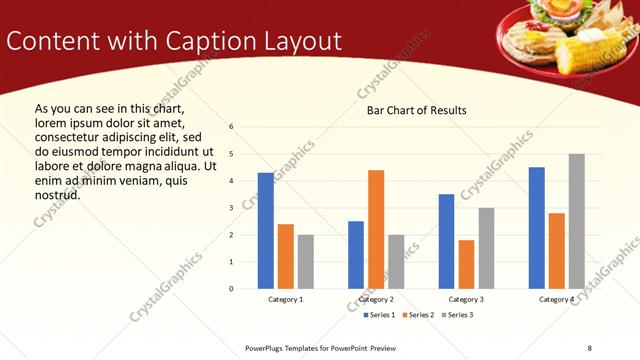 Content with Caption Layout

As you can see in this chart, lorem ipsum dolor sit amet, consectetur adipiscing elit, sed do eiusmod tempor incididunt ut labore et dolore magna aliqua. Ut enim ad minim veniam, quis nostrud.

Bar Chart of Results

6
5
4
3
2
1
0

Category 1
Category 2
Category 3
Category 4

Series 1 Series 2 Series 3

CrystalGraphics

PowerPlugs Templates for PowerPoint Preview

8